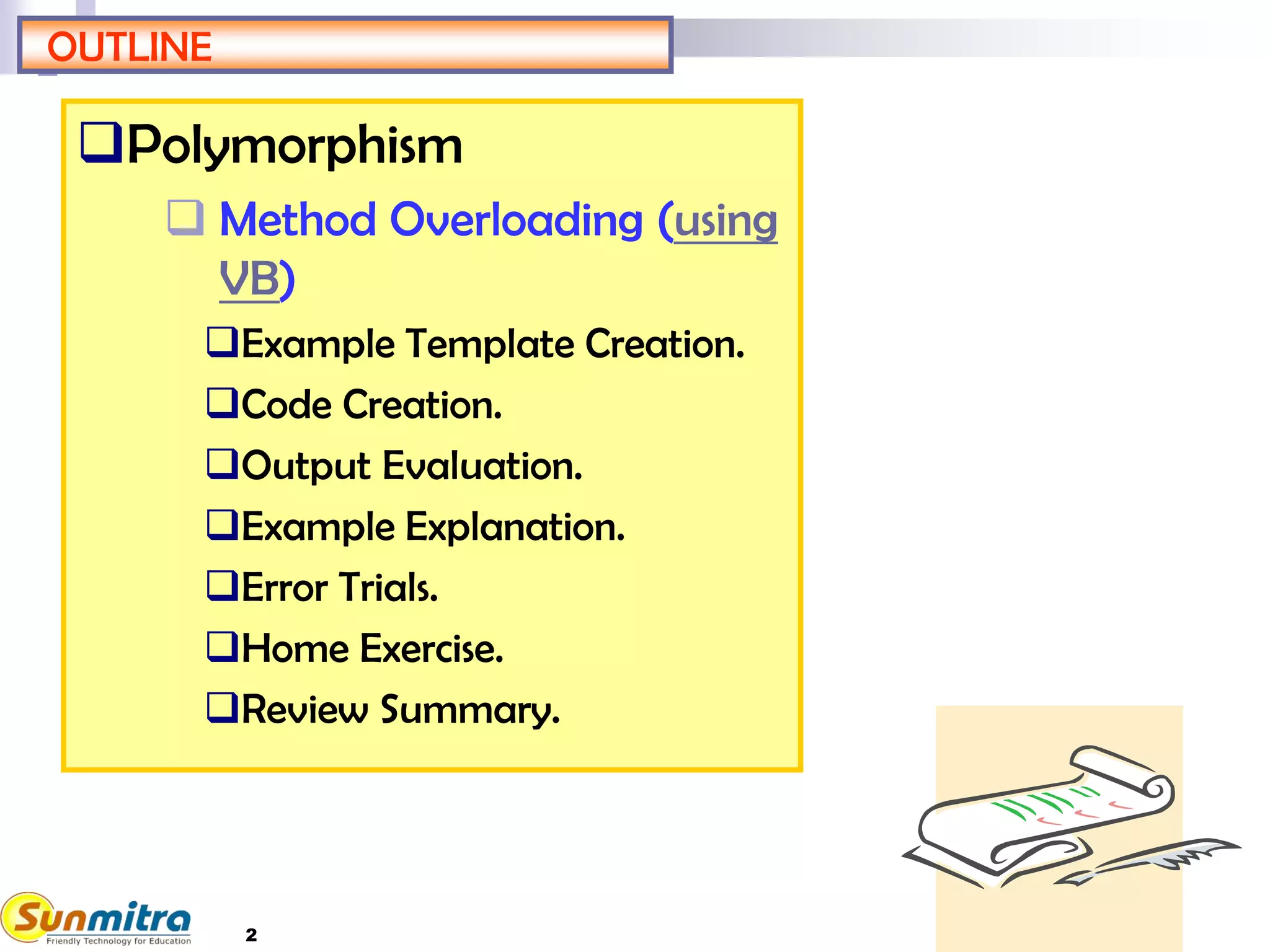 OUTLINE

❑Polymorphism

❑ Method Overloading (using VB)

❑Example Template Creation.

❑Code Creation.

❑Output Evaluation.

❑Example Explanation.

❑Error Trials.

❑Home Exercise.

❑Review Summary.

Sunmitra
Friendly Technology for Education

2